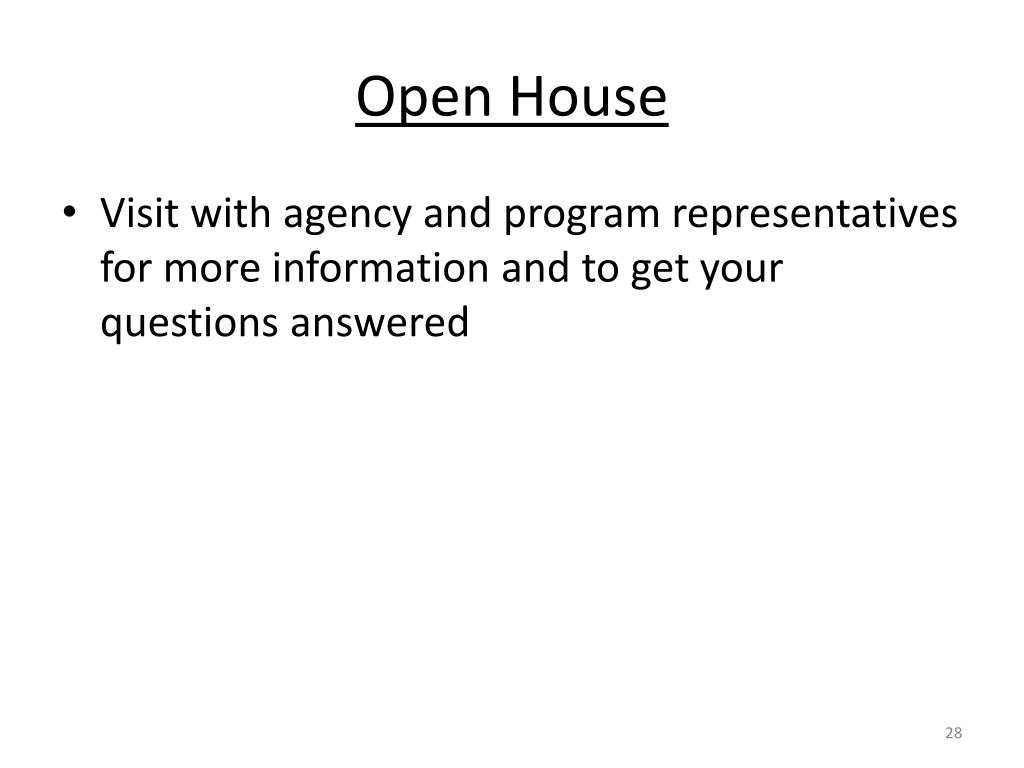 Open House

• Visit with agency and program representatives for more information and to get your questions answered

28